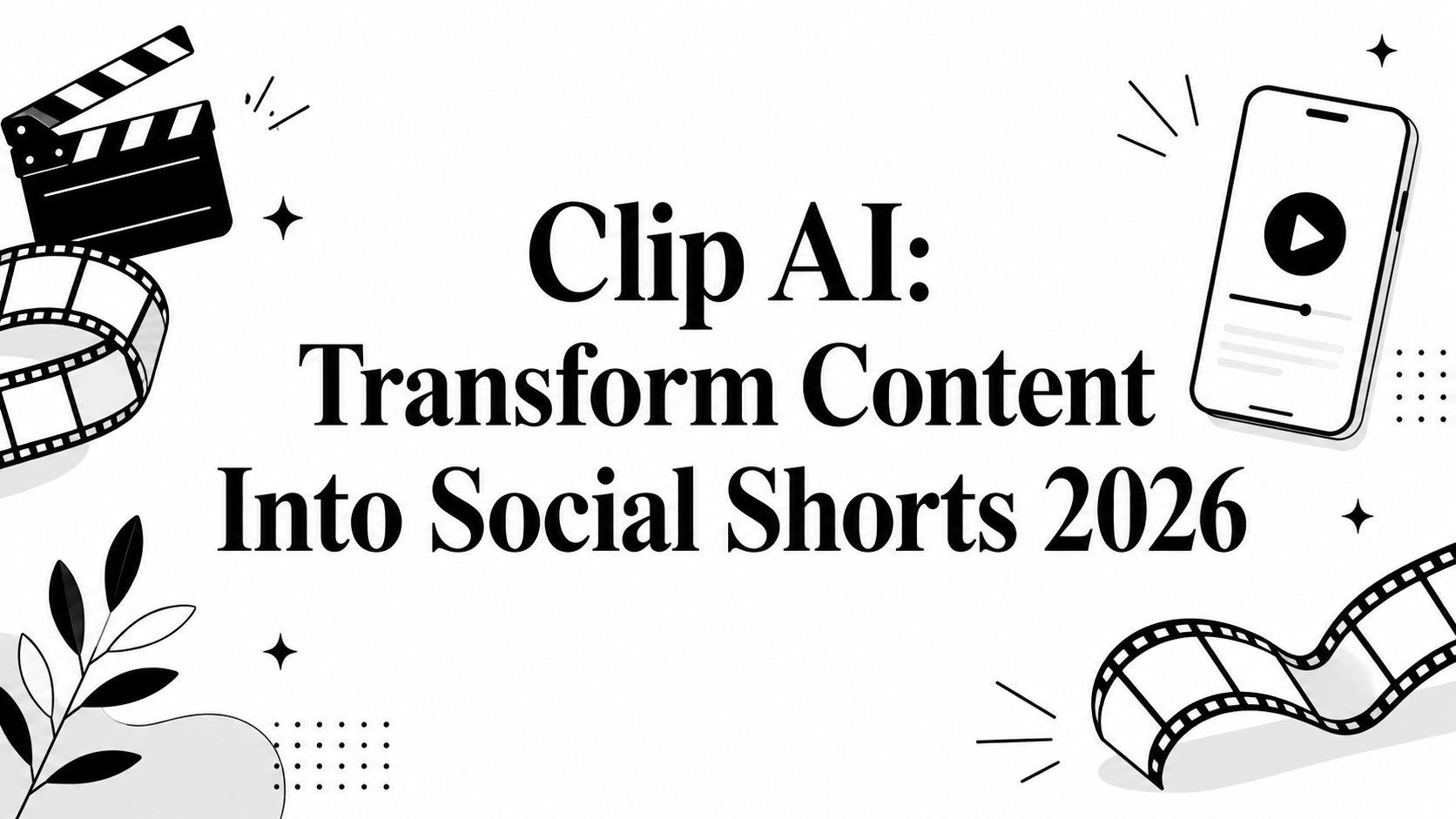 Clip AI:
Transform Content
Into Social Shorts 2026